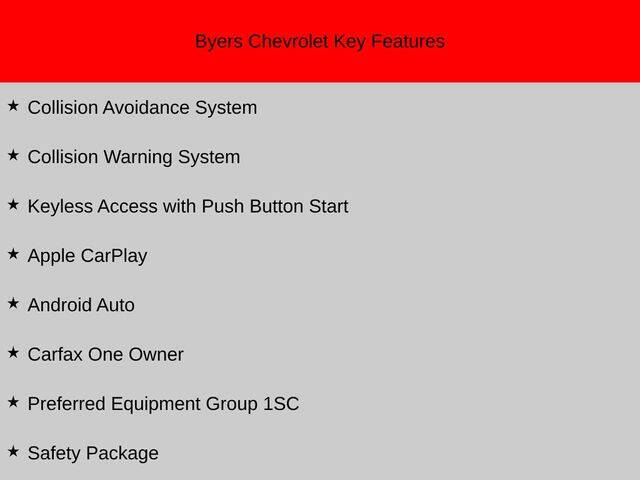 Byers Chevrolet Key Features

★ Collision Avoidance System

★ Collision Warning System

★ Keyless Access with Push Button Start

★ Apple CarPlay

★ Android Auto

★ Carfax One Owner

★ Preferred Equipment Group 1SC

★ Safety Package